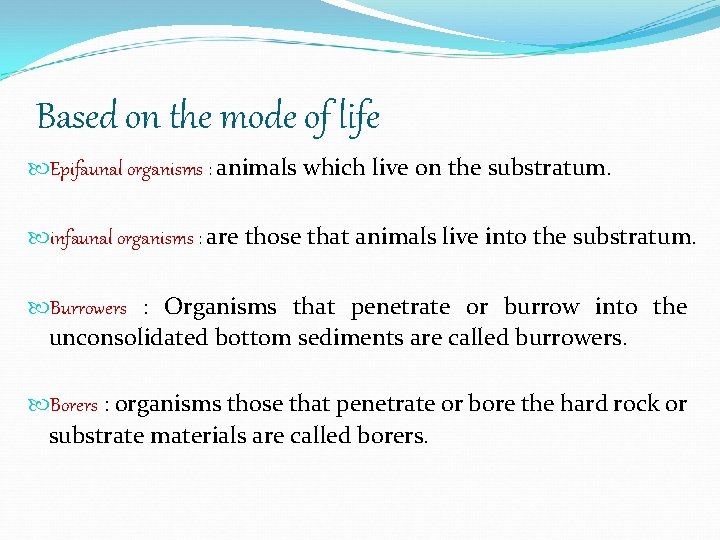 Based on the mode of life

Epifaunal organisms : animals which live on the substratum.

infaunal organisms : are those that animals live into the substratum.

Burrowers : Organisms that penetrate or burrow into the unconsolidated bottom sediments are called burrowers.

Borers : organisms those that penetrate or bore the hard rock or substrate materials are called borers.